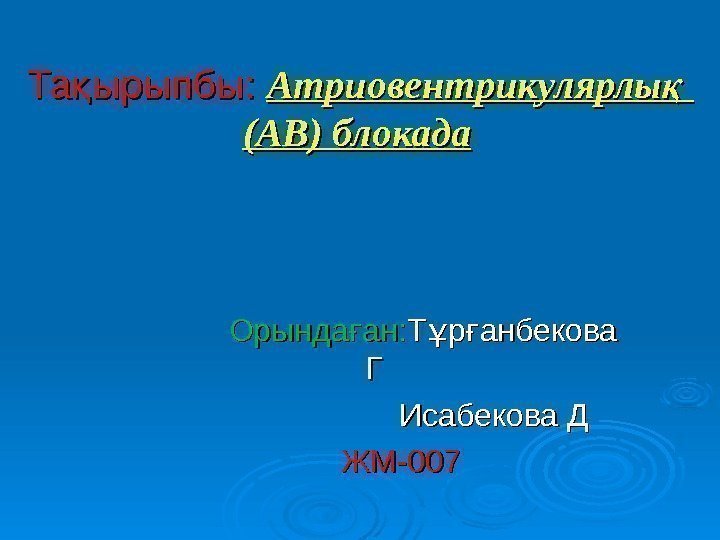 Тақырыпбы: Атриовентрикулярлық (АВ) блокада

Орындаған:Тұрғанбекова Г

Исабекова Д

ЖМ-007